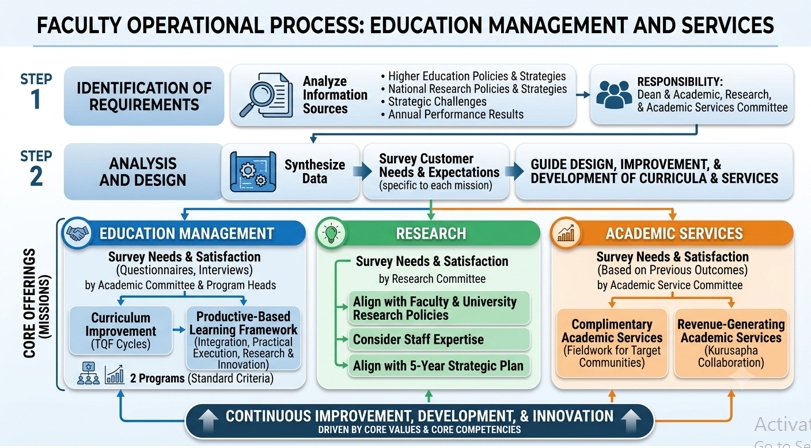 FACULTY OPERATIONAL PROCESS: EDUCATION MANAGEMENT AND SERVICES

STEP 1

IDENTIFICATION OF REQUIREMENTS

Analyze Information Sources

• Higher Education Policies & Strategies
• National Research Policies & Strategies
• Strategic Challenges
• Annual Performance Results

RESPONSIBILITY: Dean & Academic, Research, & Academic Services Committee

STEP 2

ANALYSIS AND DESIGN

Synthesize Data

Survey Customer Needs & Expectations (specific to each mission)

GUIDE DESIGN, IMPROVEMENT, & DEVELOPMENT OF CURRICULA & SERVICES

CORE OFFERINGS (MISSIONS)

EDUCATION MANAGEMENT

Survey Needs & Satisfaction (Questionnaires, Interviews) by Academic Committee & Program Heads

Curriculum Improvement (TQF Cycles)

Productive-Based Learning Framework (Integration, Practical Execution, Research & Innovation)

2 Programs (Standard Criteria)

RESEARCH

Survey Needs & Satisfaction by Research Committee

Align with Faculty & University Research Policies

Consider Staff Expertise

Align with 5-Year Strategic Plan

ACADEMIC SERVICES

Survey Needs & Satisfaction (Based on Previous Outcomes) by Academic Service Committee

Complimentary Academic Services (Fieldwork for Target Communities)

Revenue-Generating Academic Services (Kurusapha Collaboration)

CONTINUOUS IMPROVEMENT, DEVELOPMENT, & INNOVATION
DRIVEN BY CORE VALUES & CORE COMPETENCIES

Activat
Go to Se